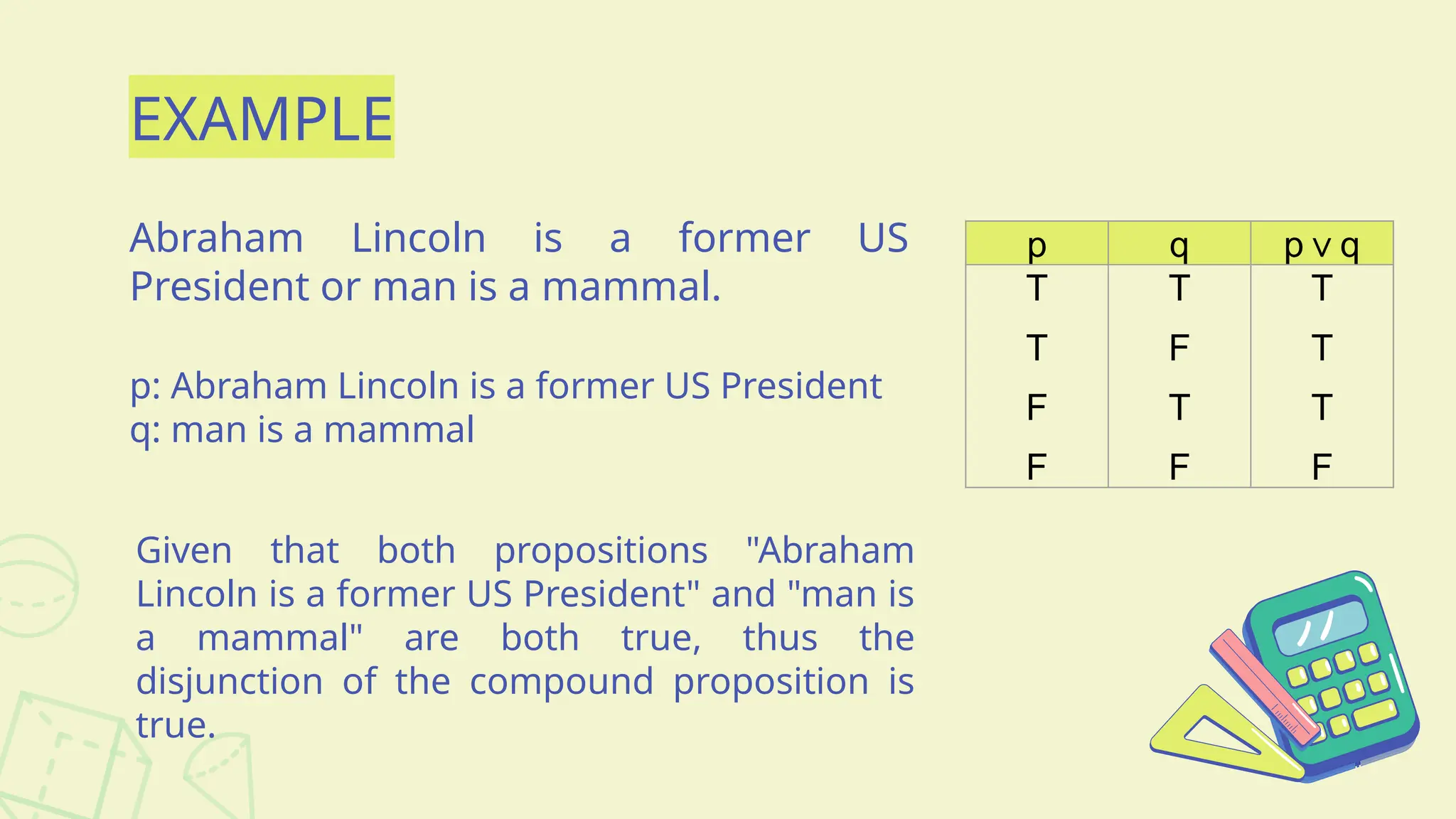 EXAMPLE

Abraham Lincoln is a former US President or man is a mammal.

p: Abraham Lincoln is a former US President
q: man is a mammal

Given that both propositions "Abraham Lincoln is a former US President" and "man is a mammal" are both true, thus the disjunction of the compound proposition is true.

| p | q | p v q |
|---|---|---|
| T | T | T |
| T | F | T |
| F | T | T |
| F | F | F |